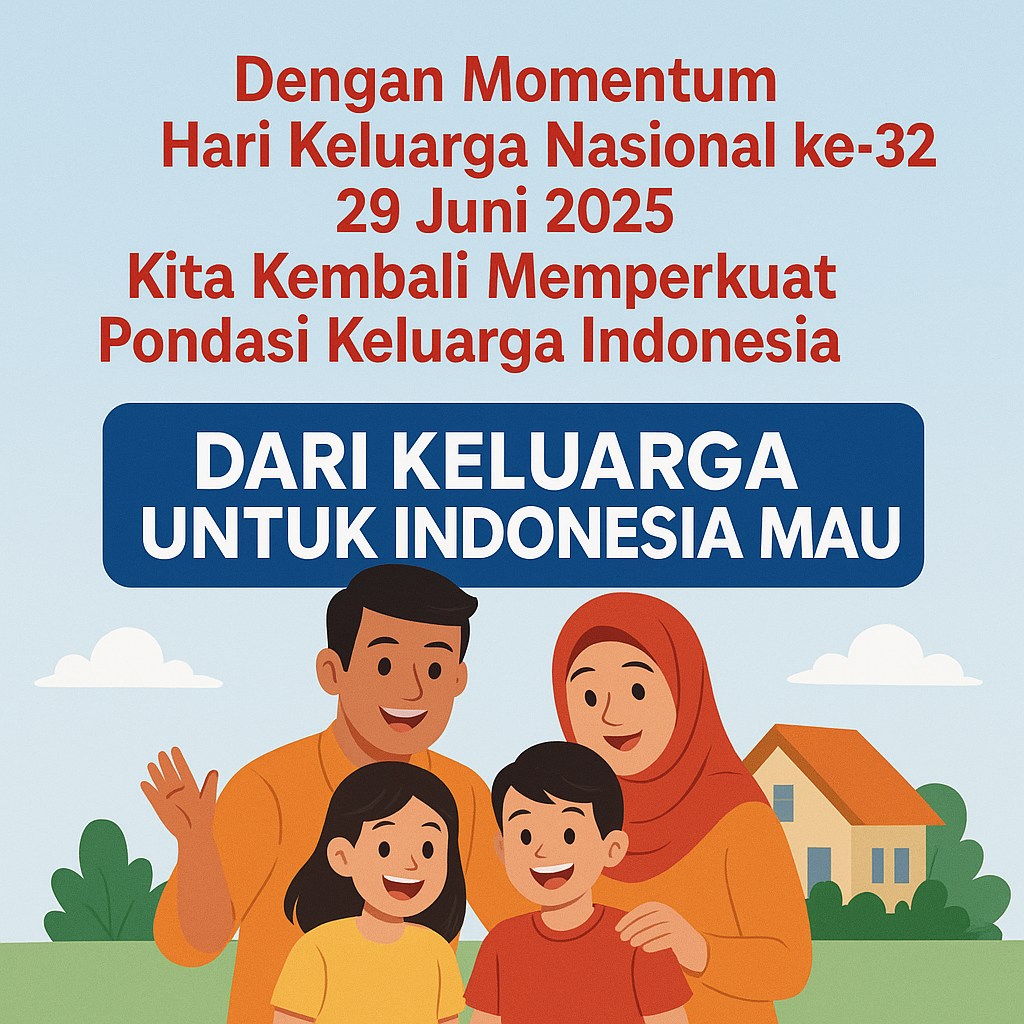 Dengan Momentum
Hari Keluarga Nasional ke-32
29 Juni 2025
Kita Kembali Memperkuat
Pondasi Keluarga Indonesia

DARI KELUARGA
UNTUK INDONESIA MAU